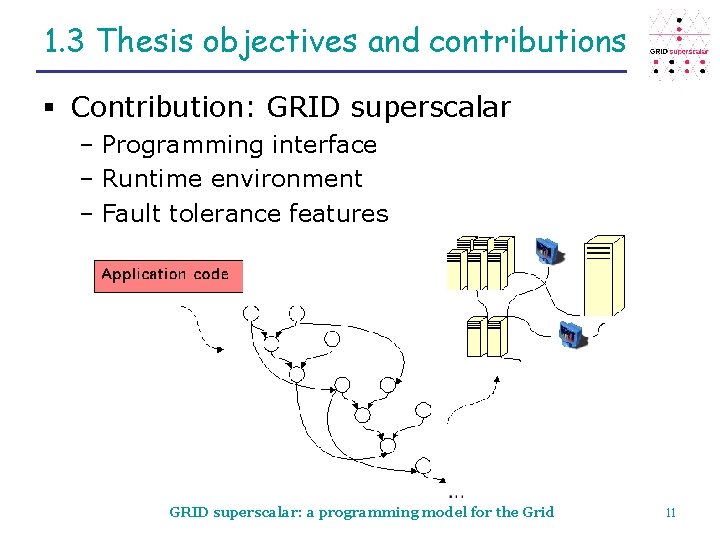 1.3 Thesis objectives and contributions

GRID superscalar

▪ Contribution: GRID superscalar
– Programming interface
– Runtime environment
– Fault tolerance features

Application code

...

GRID superscalar: a programming model for the Grid

11